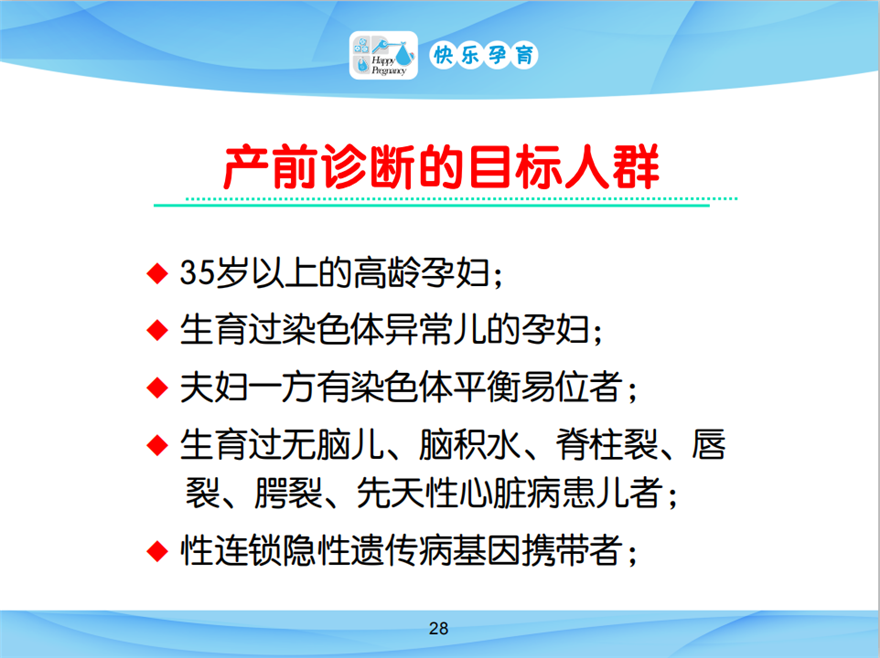 Happy Pregnancy 快乐孕育

产前诊断的目标人群

◆ 35岁以上的高龄孕妇；

◆ 生育过染色体异常儿的孕妇；

◆ 夫妇一方有染色体平衡易位者；

◆ 生育过无脑儿、脑积水、脊柱裂、唇裂、腭裂、先天性心脏病患儿者；

◆ 性连锁隐性遗传病基因携带者；

28